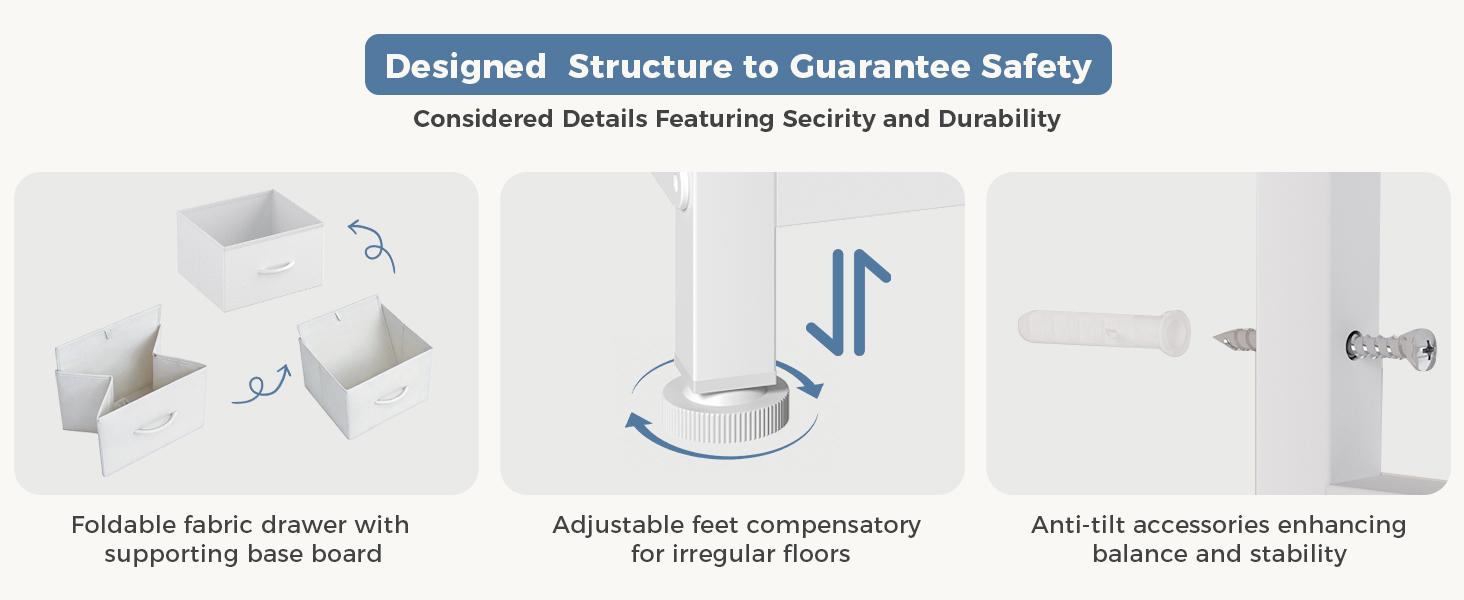 Designed  Structure to Guarantee Safety

Considered Details Featuring Secirity and Durability

Foldable fabric drawer with supporting base board

Adjustable feet compensatory for irregular floors

Anti-tilt accessories enhancing balance and stability